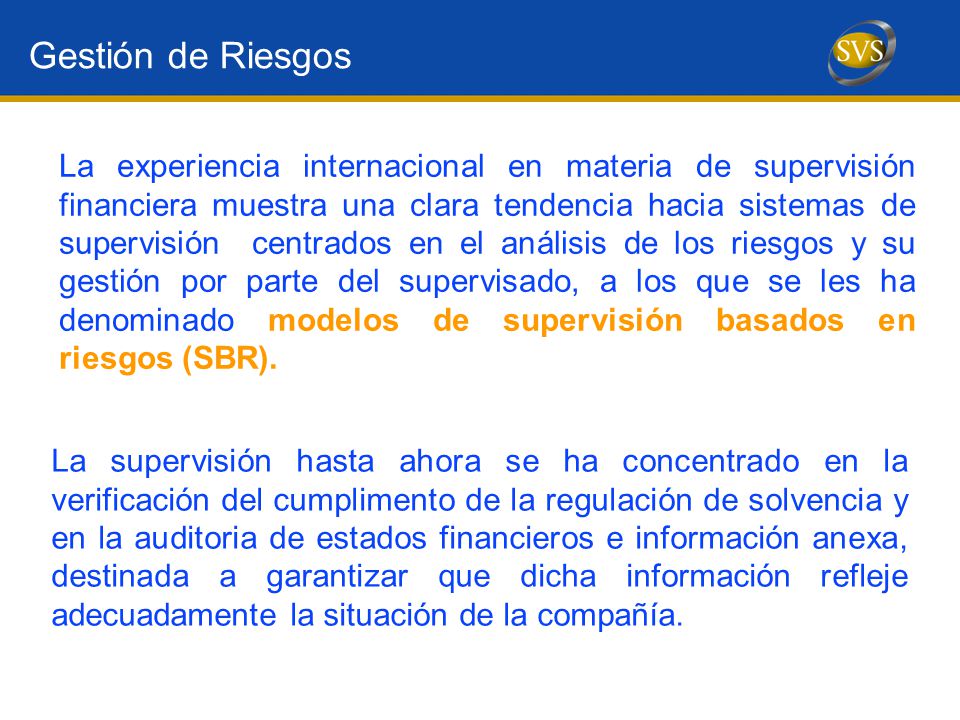 Gestión de Riesgos

SVS

La experiencia internacional en materia de supervisión financiera muestra una clara tendencia hacia sistemas de supervisión centrados en el análisis de los riesgos y su gestión por parte del supervisado, a los que se les ha denominado modelos de supervisión basados en riesgos (SBR).

La supervisión hasta ahora se ha concentrado en la verificación del cumplimento de la regulación de solvencia y en la auditoria de estados financieros e información anexa, destinada a garantizar que dicha información refleje adecuadamente la situación de la compañía.